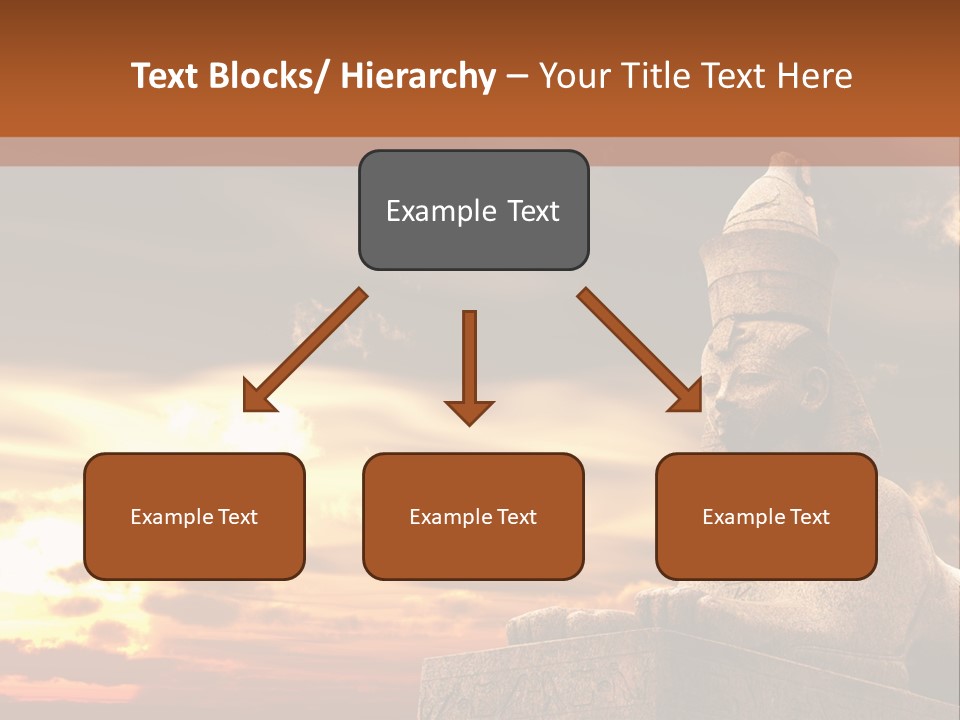 Text Blocks/ Hierarchy – Your Title Text Here

Example Text

Example Text

Example Text

Example Text